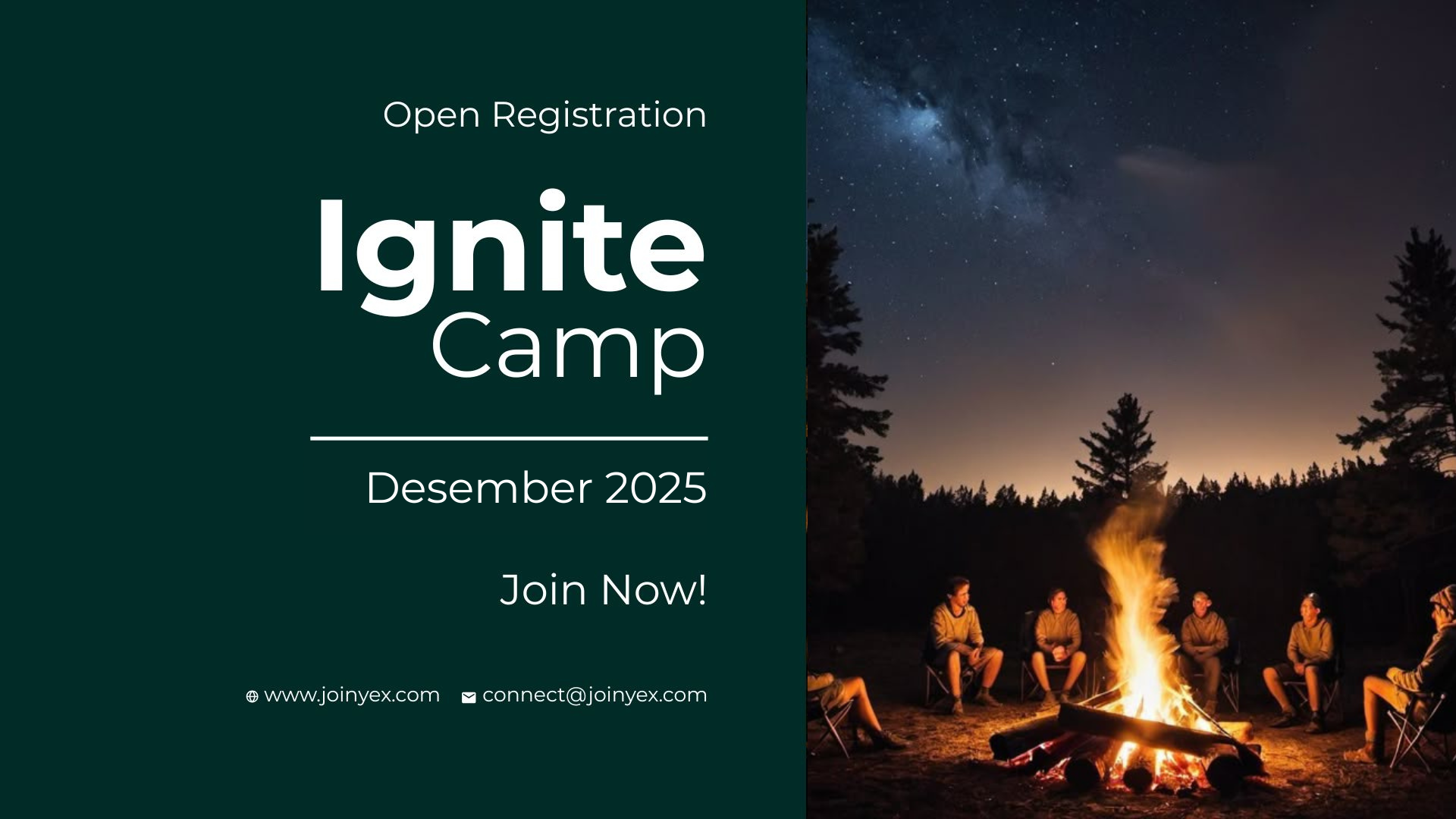 Open Registration

Ignite
Camp

Desember 2025

Join Now!

www.joinyex.com connect@joinyex.com